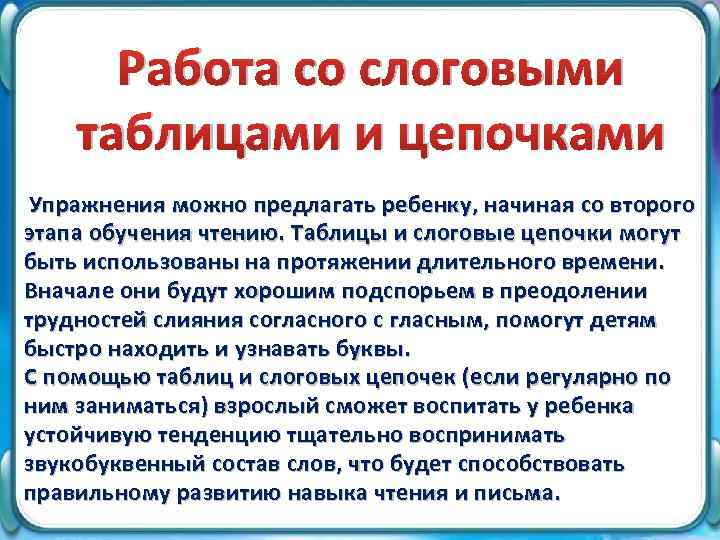 Работа со слоговыми таблицами и цепочками

Упражнения можно предлагать ребенку, начиная со второго этапа обучения чтению. Таблицы и слоговые цепочки могут быть использованы на протяжении длительного времени. Вначале они будут хорошим подспорьем в преодолении трудностей слияния согласного с гласным, помогут детям быстро находить и узнавать буквы.
С помощью таблиц и слоговых цепочек (если регулярно по ним заниматься) взрослый сможет воспитать у ребенка устойчивую тенденцию тщательно воспринимать звукобуквенный состав слов, что будет способствовать правильному развитию навыка чтения и письма.